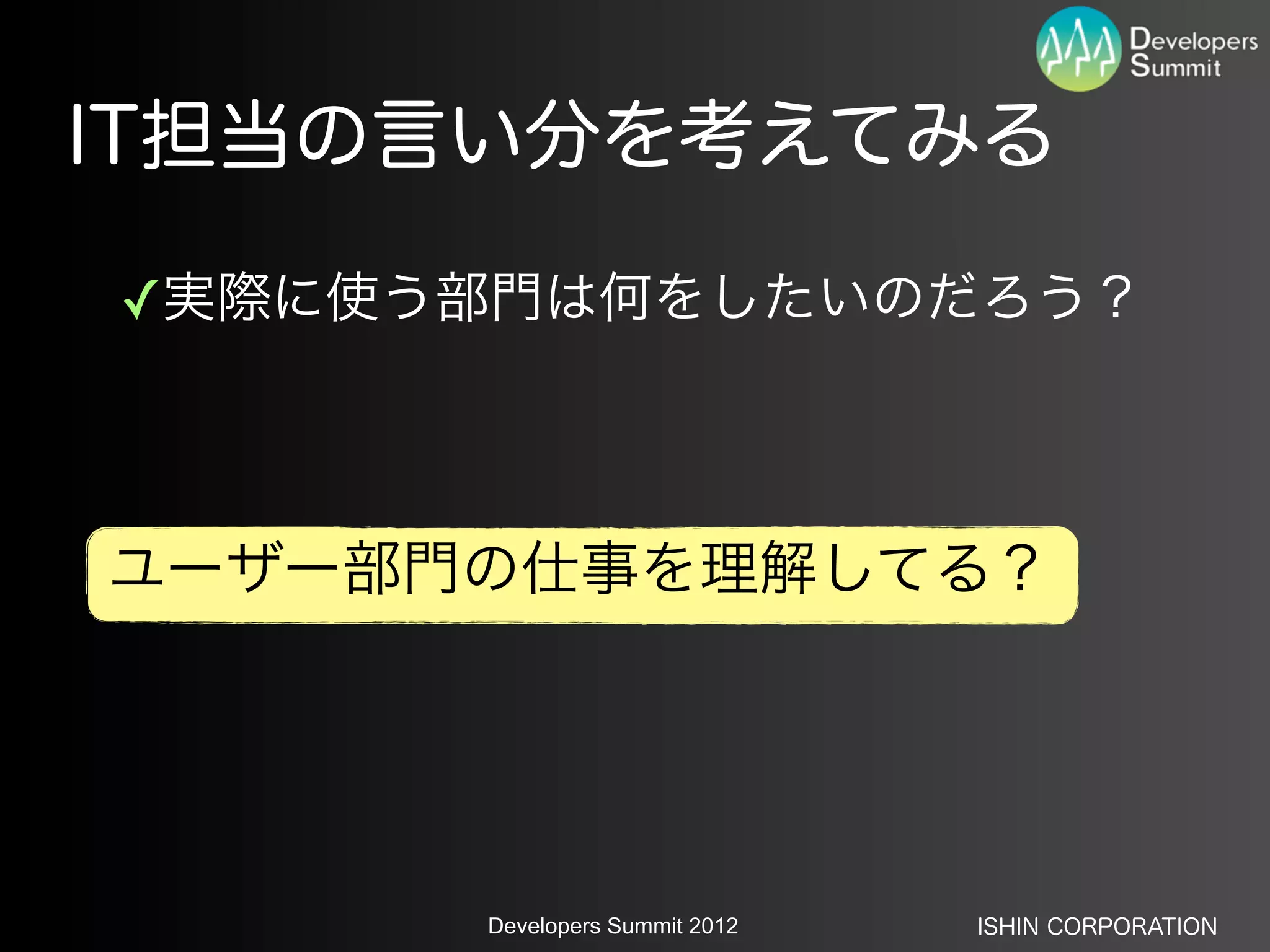 Developers Summit

IT担当の言い分を考えてみる

✓実際に使う部門は何をしたいのだろう？

ユーザー部門の仕事を理解してる？

Developers Summit 2012

ISHIN CORPORATION